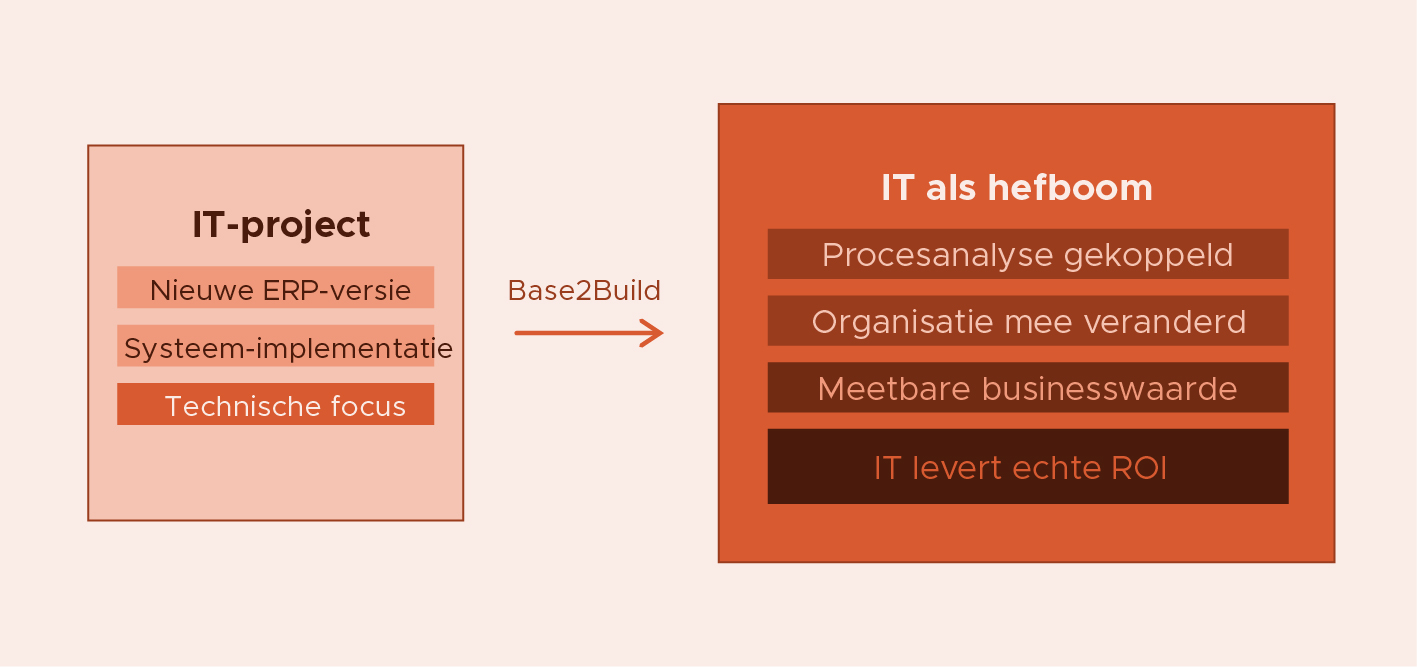 IT-project

Nieuwe ERP-versie

Systeem-implementatie

Technische focus

Base2Build

IT als hefboom

Procesanalyse gekoppeld

Organisatie mee veranderd

Meetbare businesswaarde

IT levert echte ROI